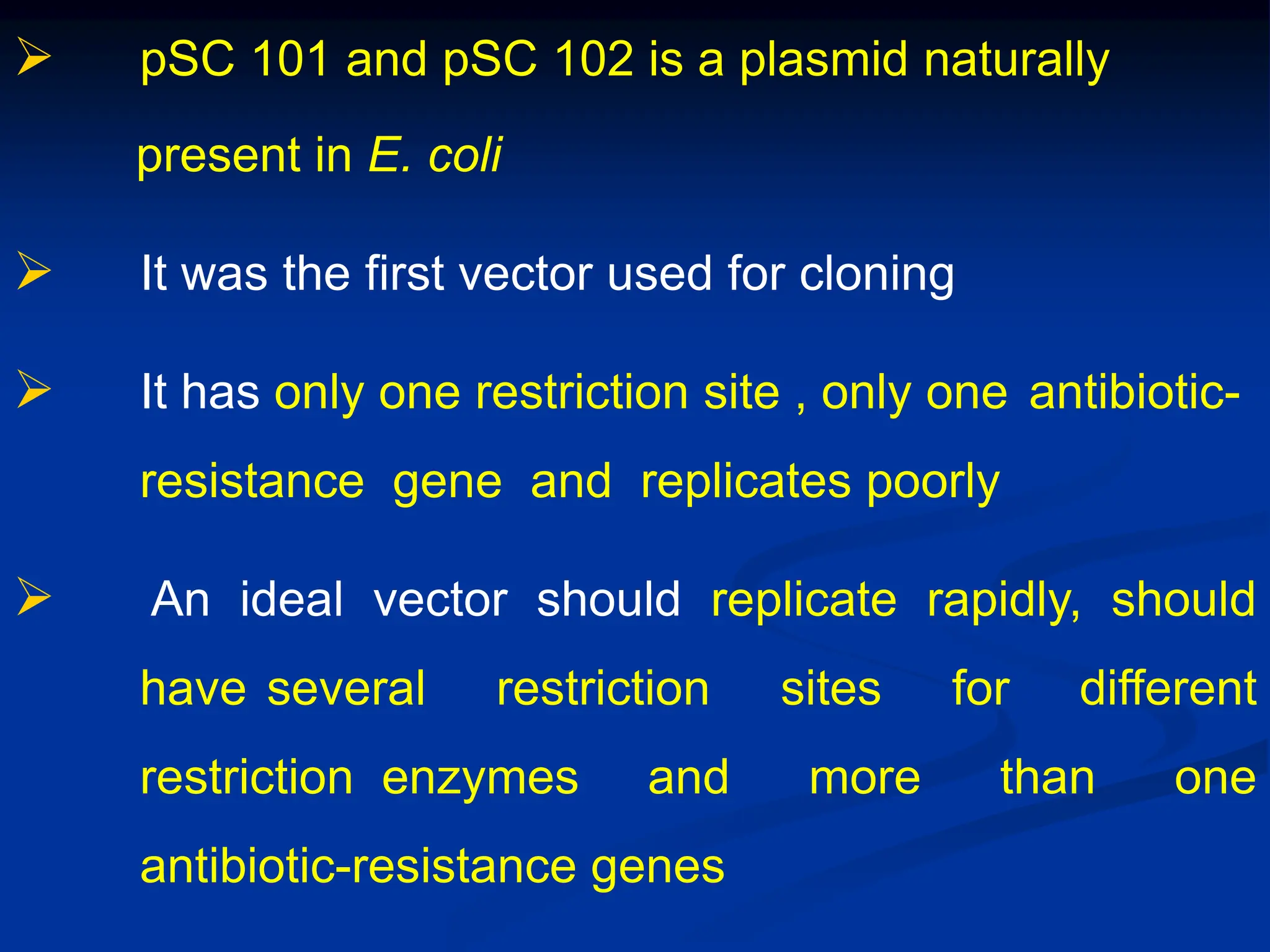 ➢ pSC 101 and pSC 102 is a plasmid naturally present in E. coli

➢ It was the first vector used for cloning

➢ It has only one restriction site , only one antibiotic-resistance gene and replicates poorly

➢ An ideal vector should replicate rapidly, should have several restriction sites for different restriction enzymes and more than one antibiotic-resistance genes